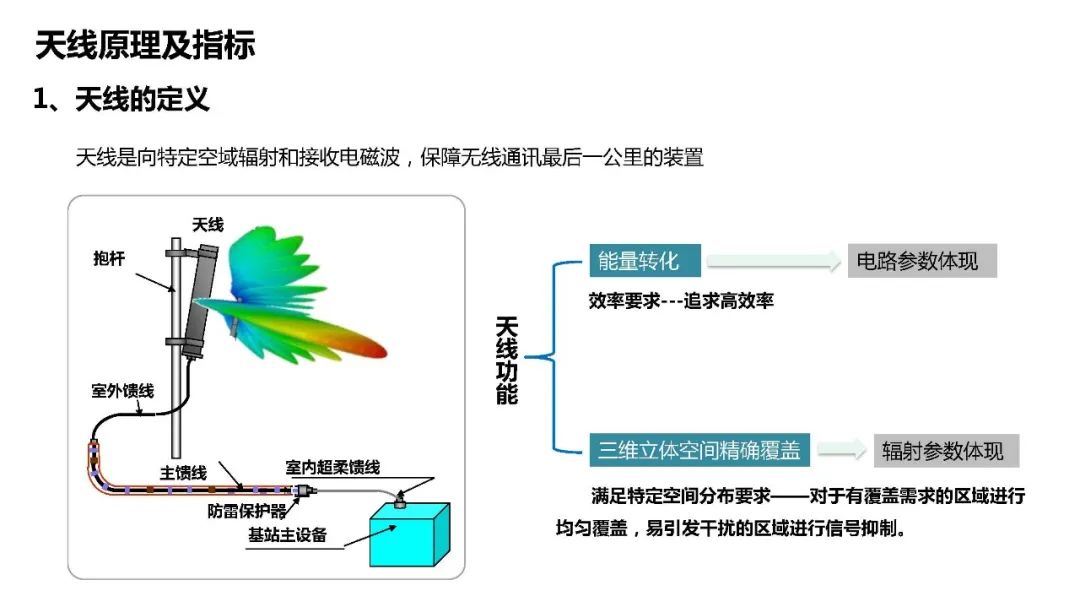 天线原理及指标

1、天线的定义

天线是向特定空域辐射和接收电磁波，保障无线通讯最后一公里的装置

天线

抱杆

室外馈线

主馈线

室内超柔馈线

防雷保护器

基站主设备

天线功能

能量转化

电路参数体现

效率要求---追求高效率

三维立体空间精确覆盖

辐射参数体现

满足特定空间分布要求——对于有覆盖需求的区域进行均匀覆盖，易引发干扰的区域进行信号抑制。